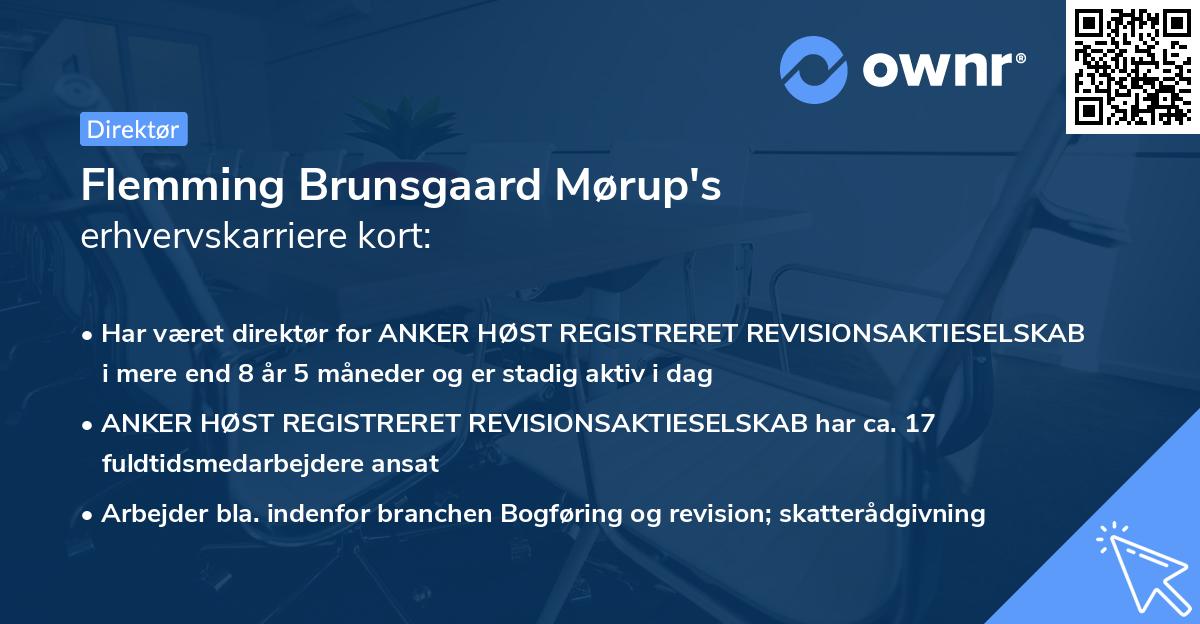 ownr®

Direktør

Flemming Brunsgaard Mørup's
erhvervskarriere kort:

• Har været direktør for ANKER HØST REGISTRERET REVISIONSAKTIESELSKAB i mere end 8 år 5 måneder og er stadig aktiv i dag

• ANKER HØST REGISTRERET REVISIONSAKTIESELSKAB har ca. 17 fuldtidsmedarbejdere ansat

• Arbejder bla. indenfor branchen Bogføring og revision; skatterådgivning